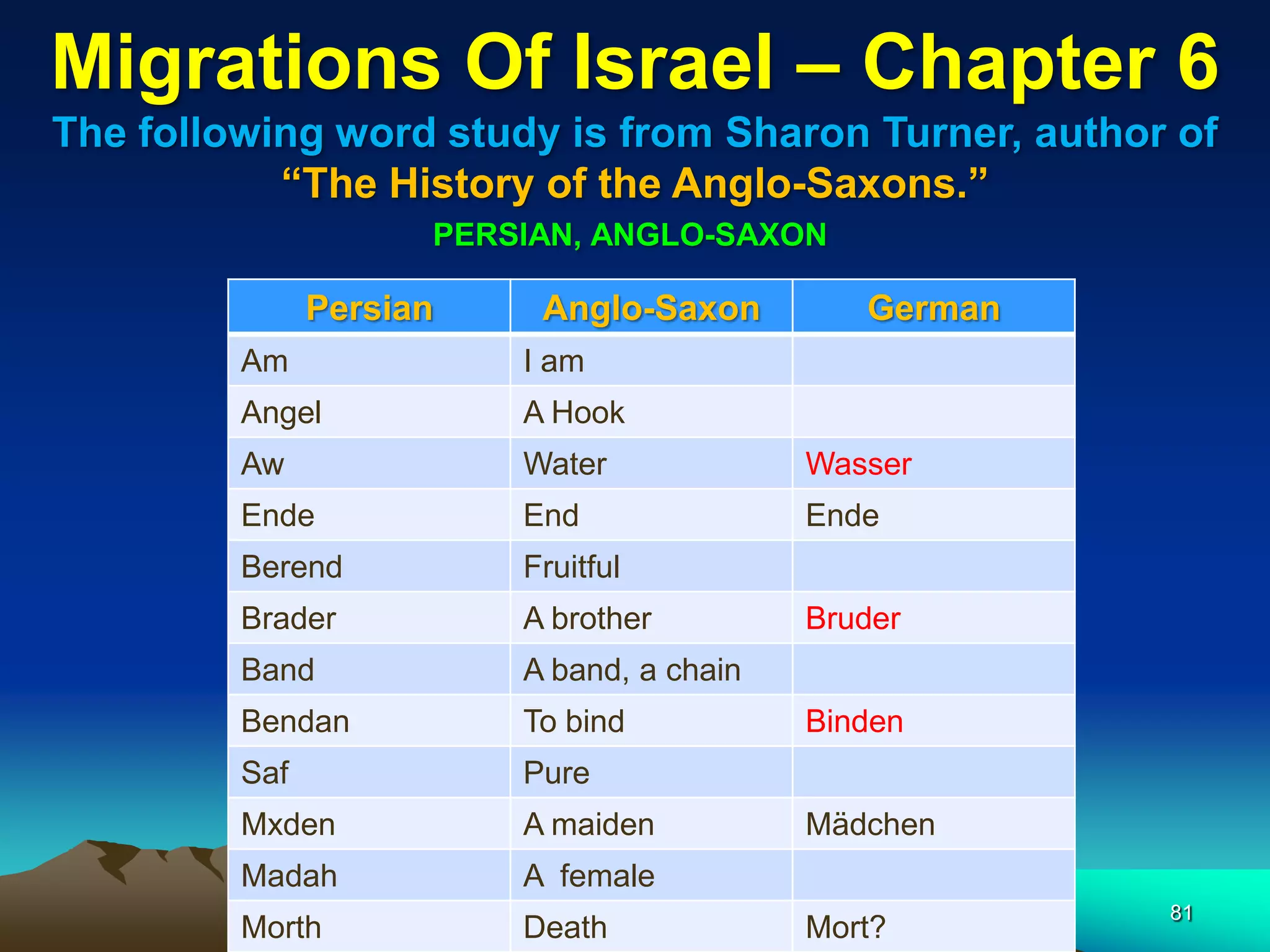 Migrations Of Israel – Chapter 6

The following word study is from Sharon Turner, author of "The History of the Anglo-Saxons."

PERSIAN, ANGLO-SAXON

| Persian | Anglo-Saxon | German |
|---|---|---|
| Am | I am | |
| Angel | A Hook | |
| Aw | Water | Wasser |
| Ende | End | Ende |
| Berend | Fruitful | |
| Brader | A brother | Bruder |
| Band | A band, a chain | |
| Bendan | To bind | Binden |
| Saf | Pure | |
| Mxden | A maiden | Mädchen |
| Madah | A female | |
| Morth | Death | Mort? |

81